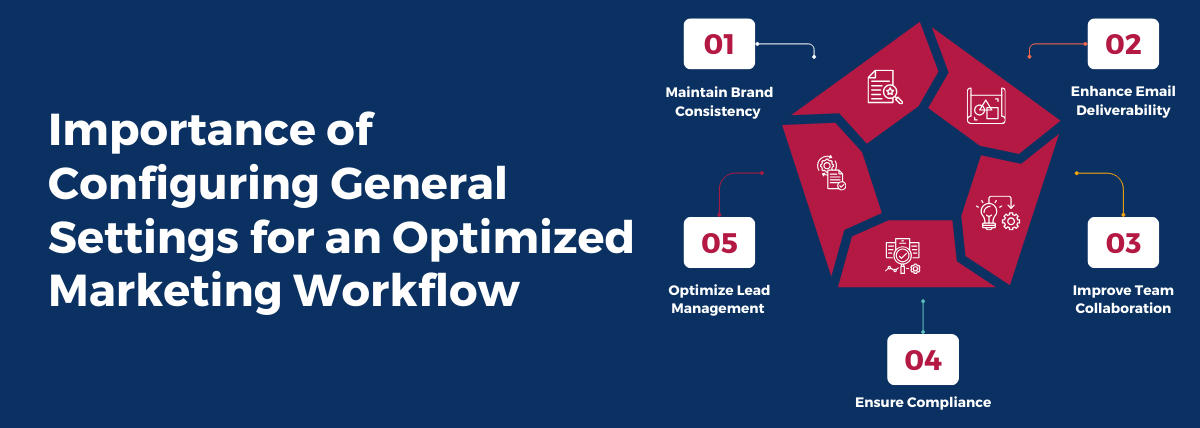 Importance of Configuring General Settings for an Optimized Marketing Workflow

01
Maintain Brand Consistency

02
Enhance Email Deliverability

03
Improve Team Collaboration

04
Ensure Compliance

05
Optimize Lead Management